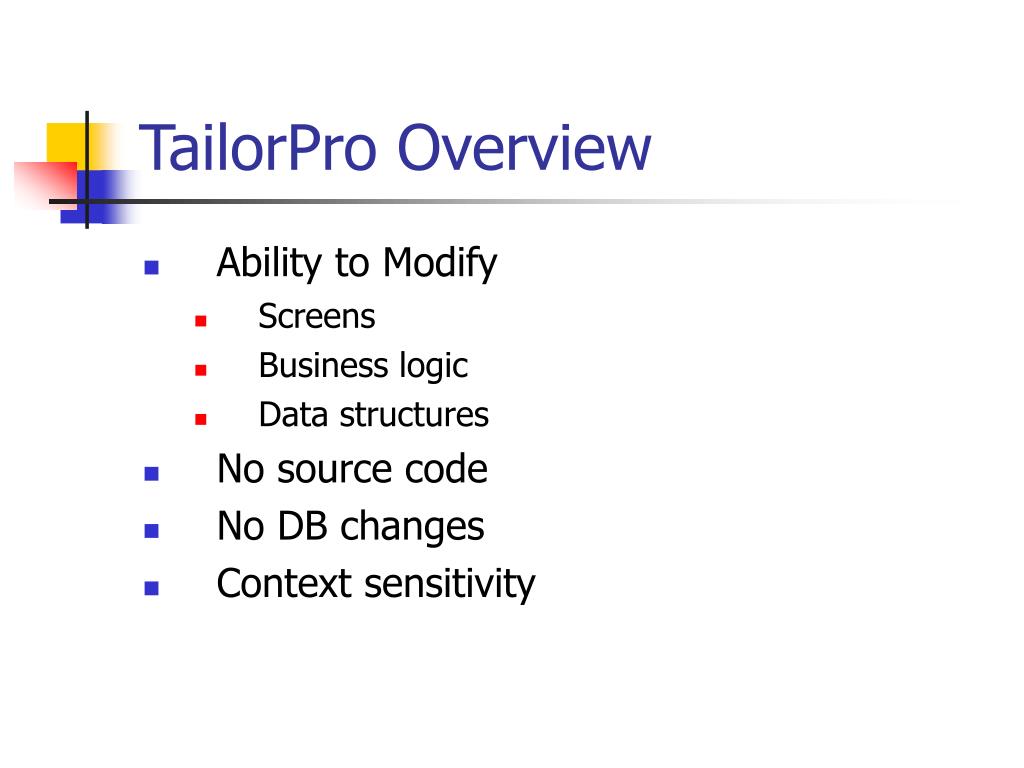 TailorPro Overview

- Ability to Modify
  - Screens
  - Business logic
  - Data structures
- No source code
- No DB changes
- Context sensitivity